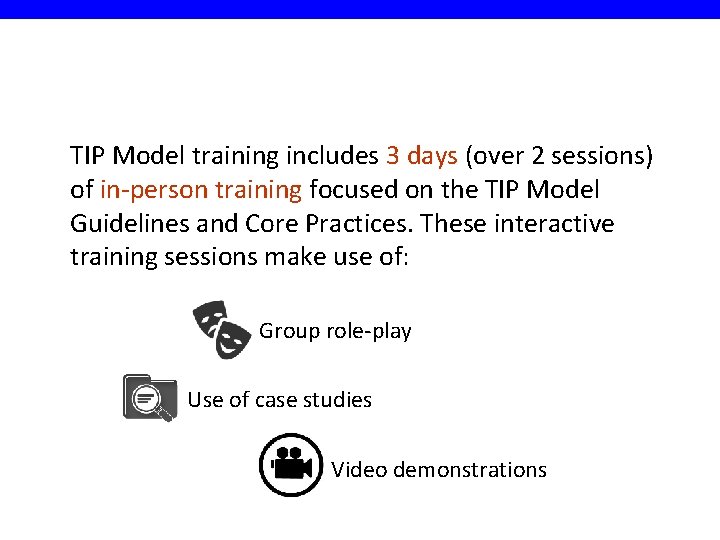 TIP Model training includes 3 days (over 2 sessions) of in-person training focused on the TIP Model Guidelines and Core Practices. These interactive training sessions make use of:

Group role-play

Use of case studies

Video demonstrations